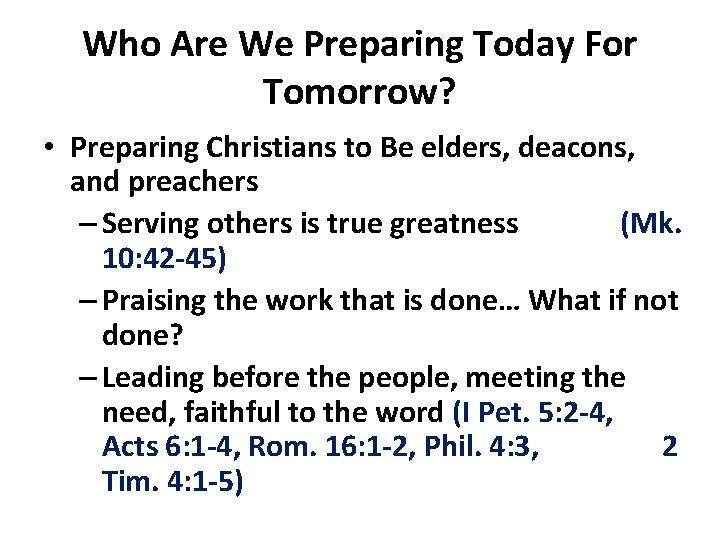 Who Are We Preparing Today For Tomorrow?

• Preparing Christians to Be elders, deacons, and preachers

– Serving others is true greatness (Mk. 10:42-45)

– Praising the work that is done… What if not done?

– Leading before the people, meeting the need, faithful to the word (I Pet. 5:2-4, Acts 6:1-4, Rom. 16:1-2, Phil. 4:3, 2 Tim. 4:1-5)